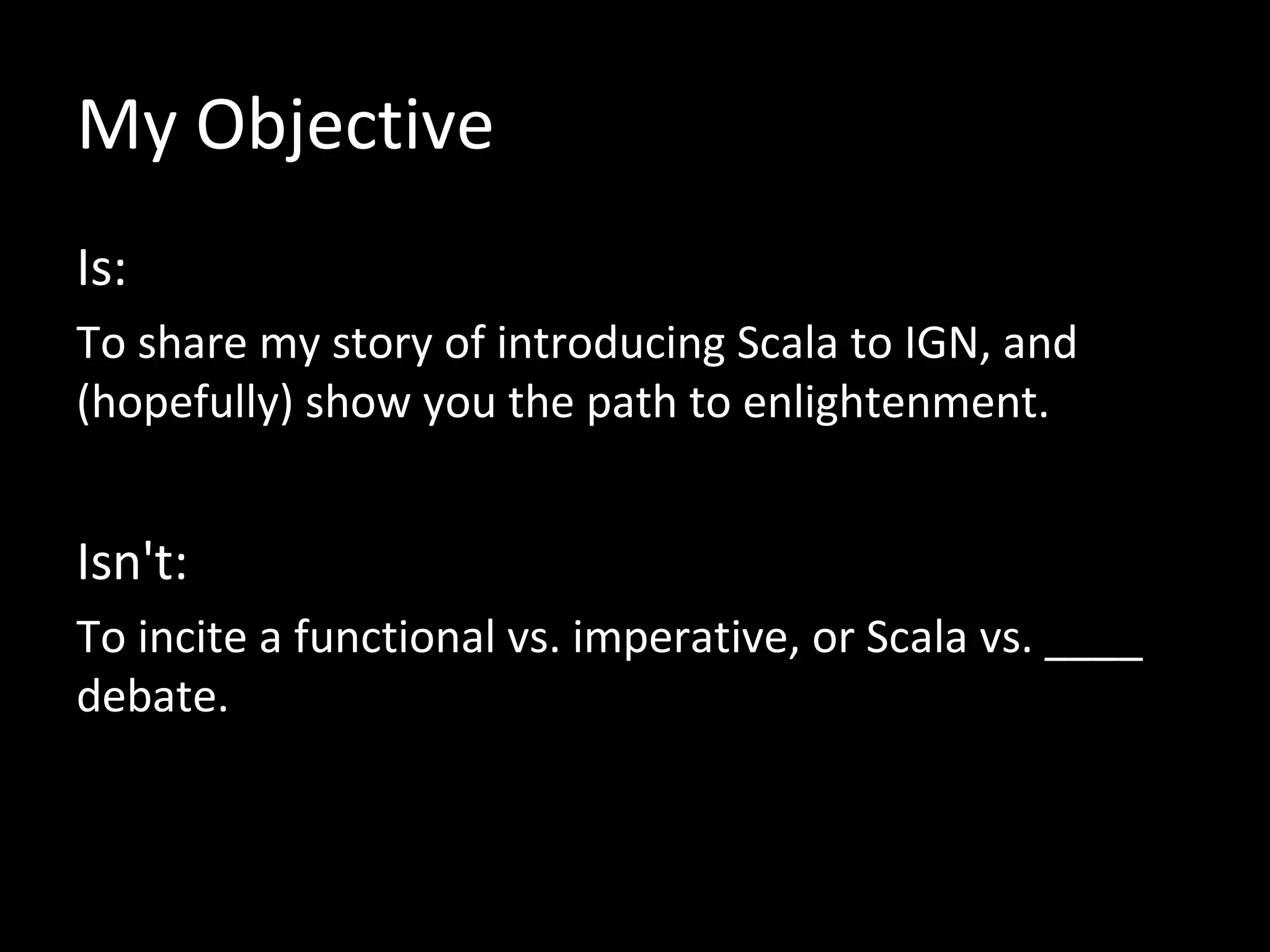 My Objective

Is:

To share my story of introducing Scala to IGN, and (hopefully) show you the path to enlightenment.

Isn't:

To incite a functional vs. imperative, or Scala vs. ____ debate.